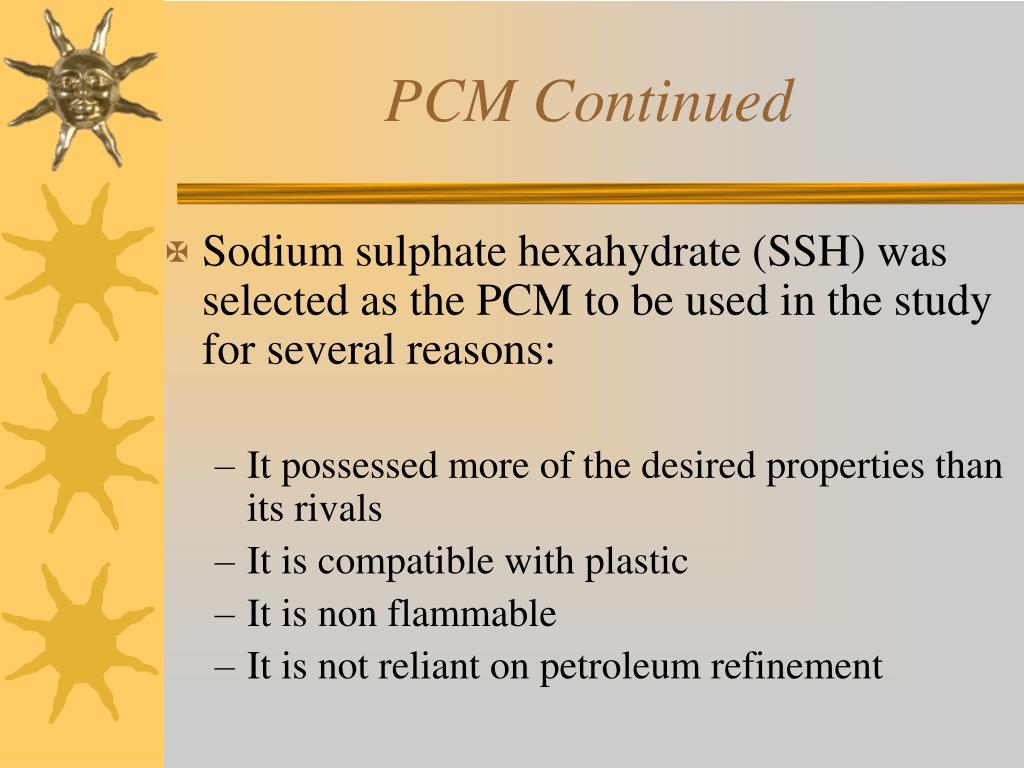 PCM Continued

Sodium sulphate hexahydrate (SSH) was selected as the PCM to be used in the study for several reasons:

– It possessed more of the desired properties than its rivals
– It is compatible with plastic
– It is non flammable
– It is not reliant on petroleum refinement